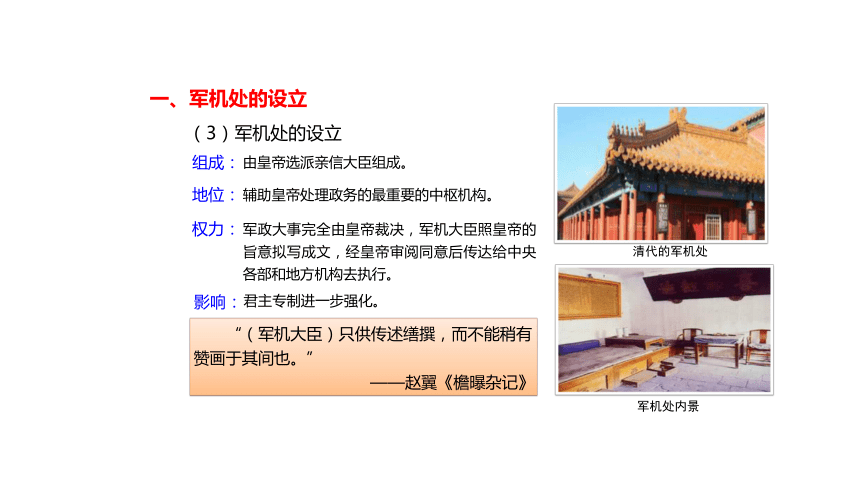 一、军机处的设立

（3）军机处的设立

组成：由皇帝选派亲信大臣组成。

地位：辅助皇帝处理政务的最重要的中枢机构。

权力：军政大事完全由皇帝裁决，军机大臣照皇帝的旨意拟写成文，经皇帝审阅同意后传达给中央各部和地方机构去执行。

影响：君主专制进一步强化。

“（军机大臣）只供传述缮撰，而不能稍有赞画于其间也。”

——赵翼《檐曝杂记》

清代的军机处

军机处内景